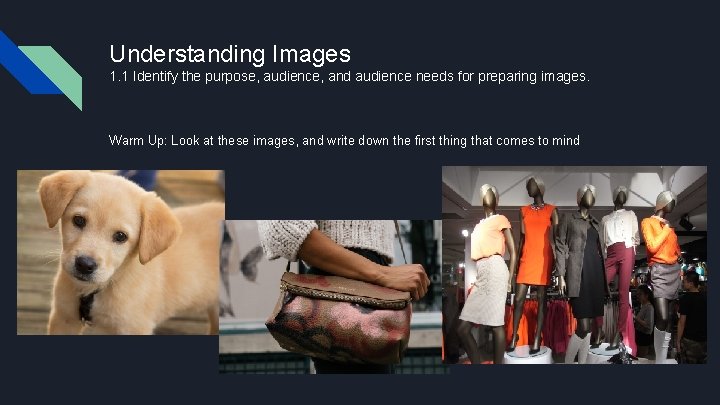 Understanding Images

1.1 Identify the purpose, audience, and audience needs for preparing images.

Warm Up: Look at these images, and write down the first thing that comes to mind